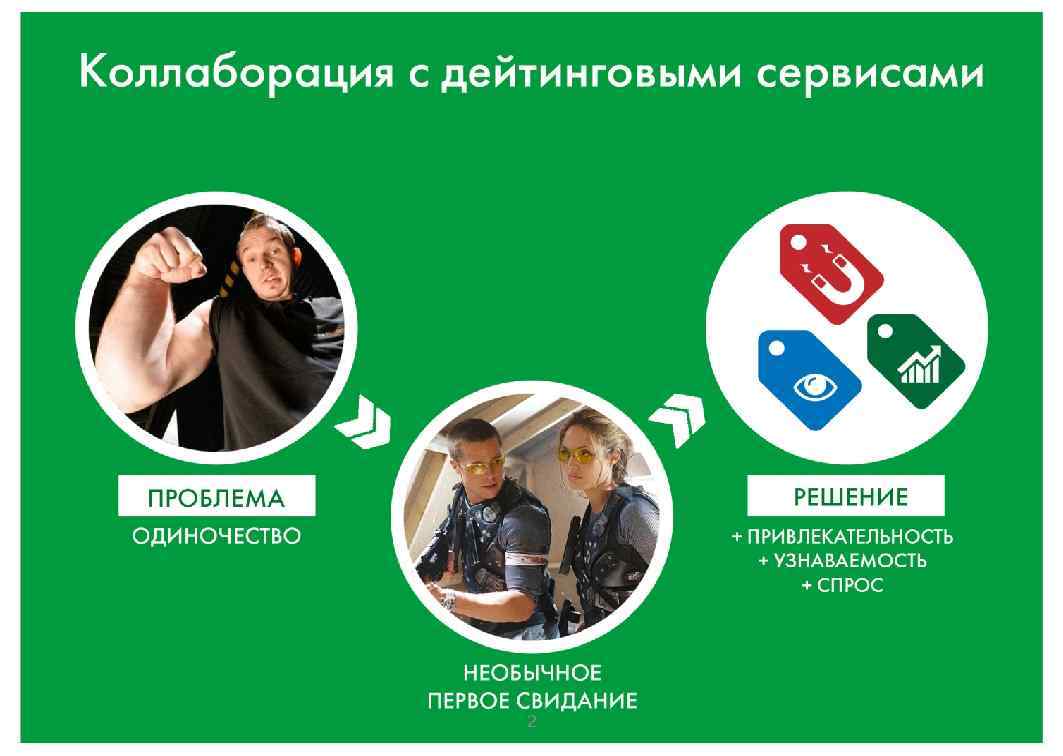 Коллаборация с дейтинговыми сервисами

ПРОБЛЕМА
ОДИНОЧЕСТВО

НЕОБЫЧНОЕ
ПЕРВОЕ СВИДАНИЕ

РЕШЕНИЕ
+ ПРИВЛЕКАТЕЛЬНОСТЬ
+ УЗНАВАЕМОСТЬ
+ СПРОС

2